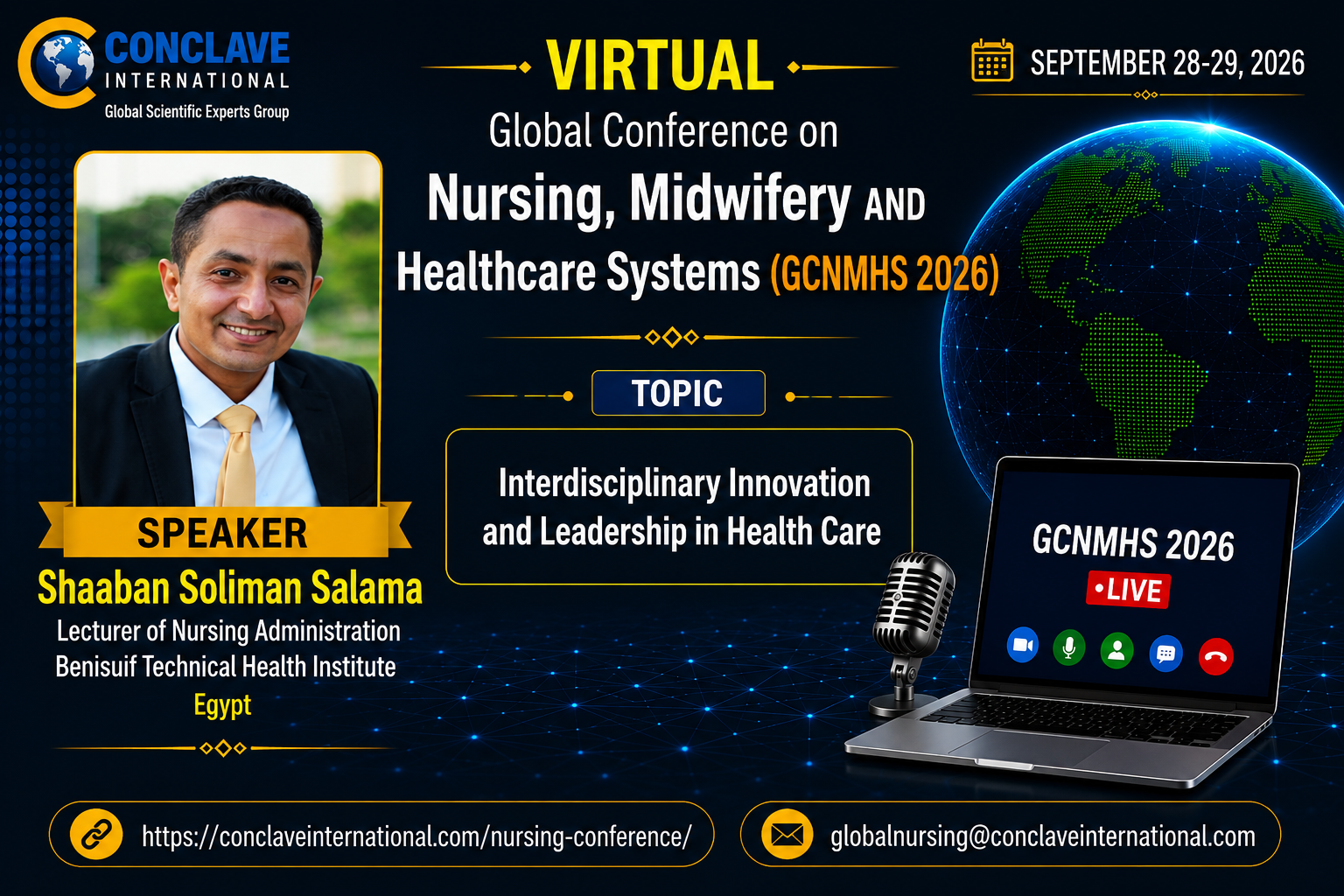 CONCLAVE
INTERNATIONAL
Global Scientific Experts Group

VIRTUAL
Global Conference on
Nursing, Midwifery AND
Healthcare Systems (GCNMHS 2026)

SEPTEMBER 28-29, 2026

TOPIC
Interdisciplinary Innovation and Leadership in Health Care

SPEAKER
Shaaban Soliman Salama
Lecturer of Nursing Administration
Benisuif Technical Health Institute
Egypt

GCNMHS 2026
•LIVE

https://conclaveinternational.com/nursing-conference/

globalnursing@conclaveinternational.com